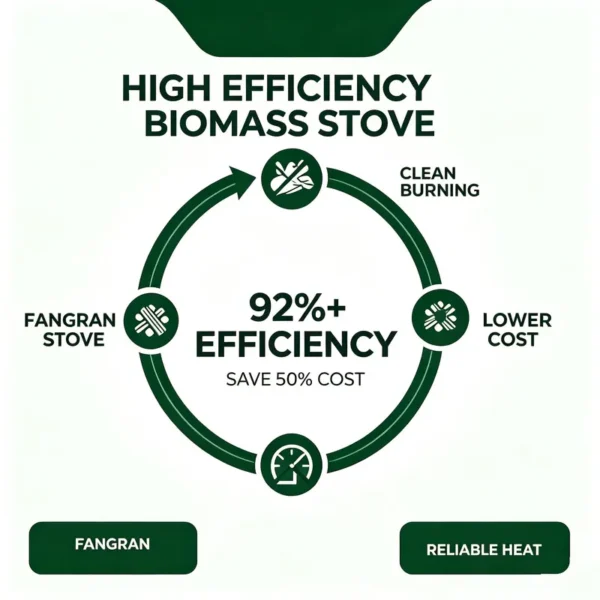 HIGH EFFICIENCY BIOMASS STOVE

CLEAN BURNING

FANGRAN STOVE

92%+ EFFICIENCY

SAVE 50% COST

LOWER COST

FANGRAN

RELIABLE HEAT